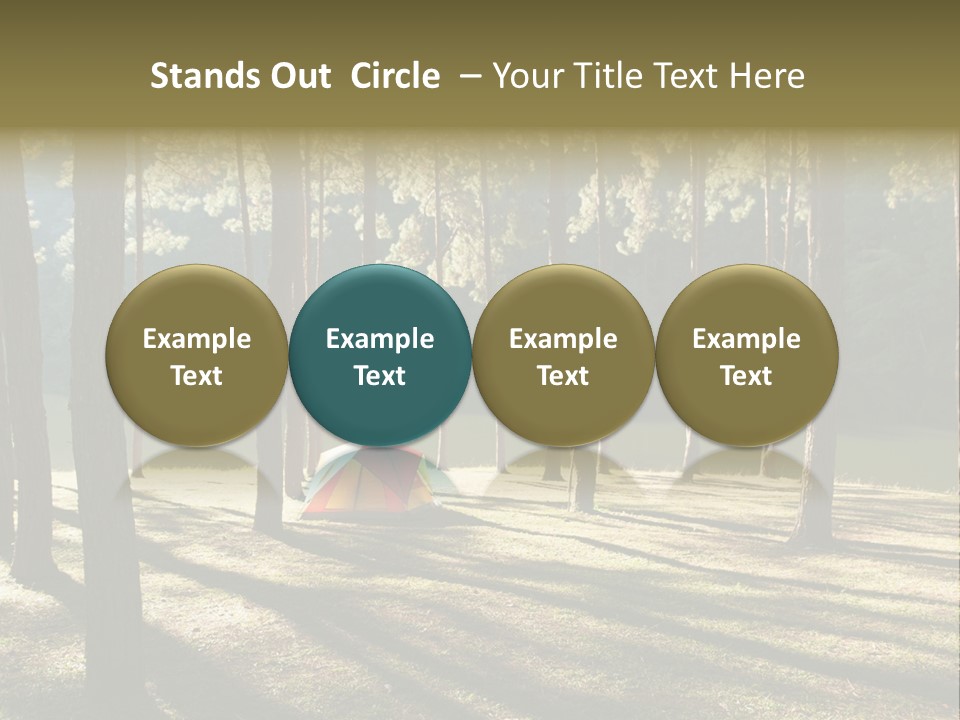 Stands Out  Circle  – Your Title Text Here

Example Text

Example Text

Example Text

Example Text